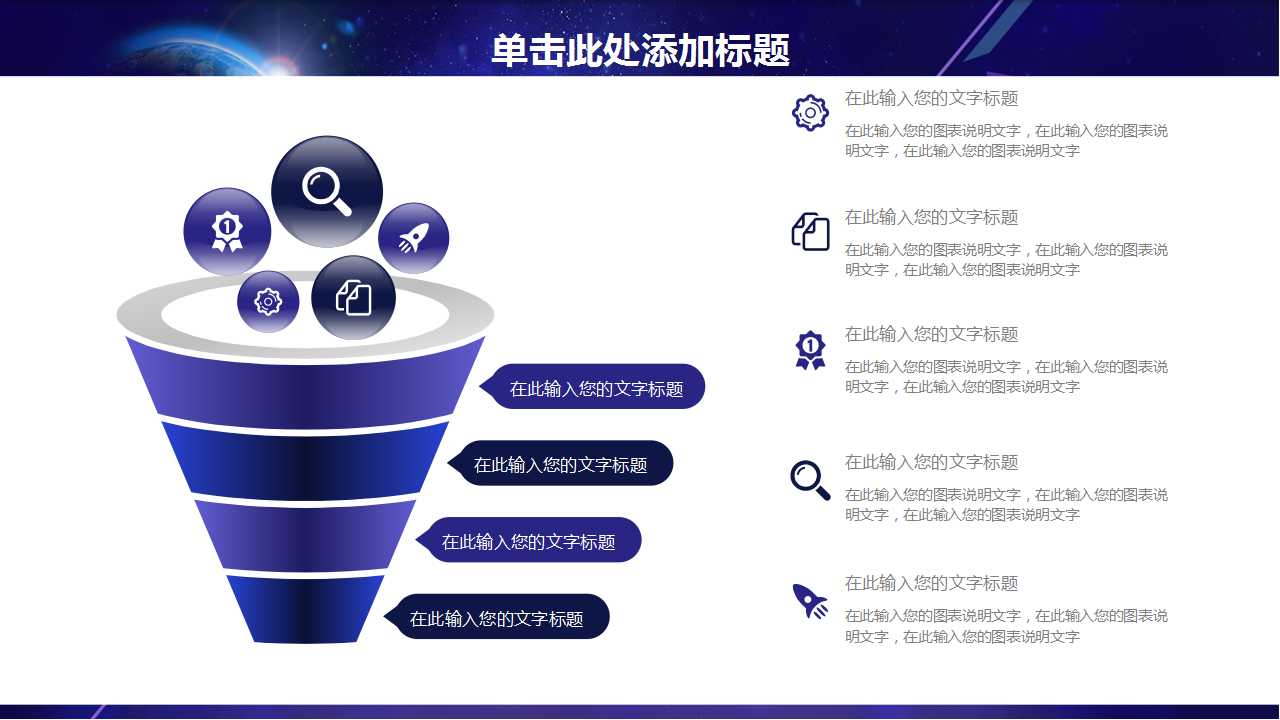 单击此处添加标题

在此输入您的文字标题
在此输入您的文字标题
在此输入您的文字标题
在此输入您的文字标题

在此输入您的文字标题
在此输入您的图表说明文字，在此输入您的图表说明文字，在此输入您的图表说明文字

在此输入您的文字标题
在此输入您的图表说明文字，在此输入您的图表说明文字，在此输入您的图表说明文字

在此输入您的文字标题
在此输入您的图表说明文字，在此输入您的图表说明文字，在此输入您的图表说明文字

在此输入您的文字标题
在此输入您的图表说明文字，在此输入您的图表说明文字，在此输入您的图表说明文字

在此输入您的文字标题
在此输入您的图表说明文字，在此输入您的图表说明文字，在此输入您的图表说明文字